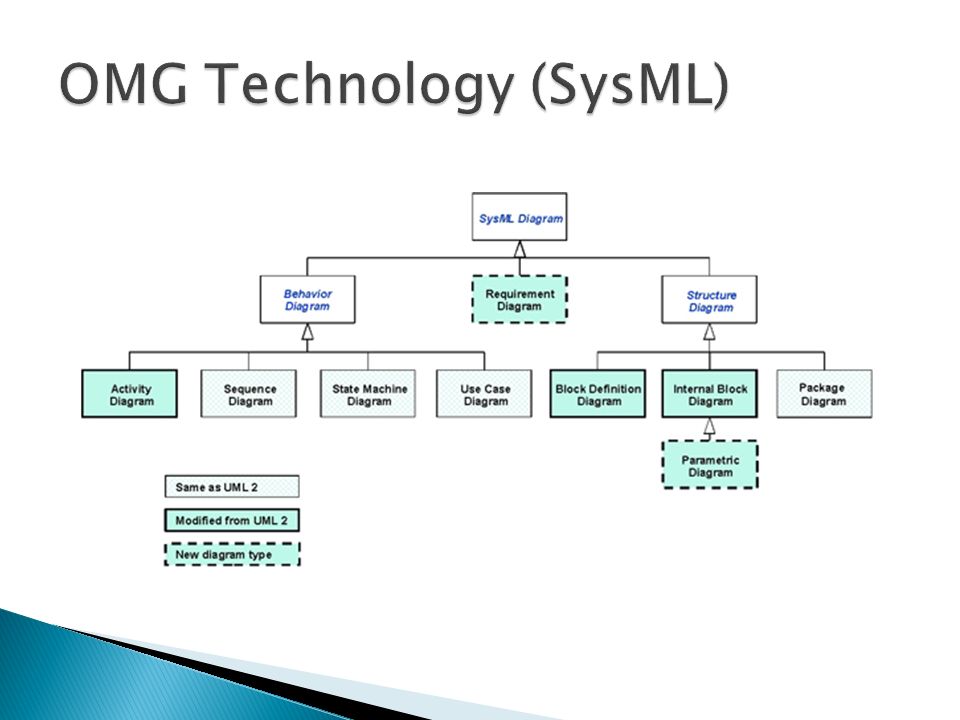 OMG Technology (SysML)

SysML Diagram

Behavior Diagram

Requirement Diagram

Structure Diagram

Activity Diagram

Sequence Diagram

State Machine Diagram

Use Case Diagram

Block Definition Diagram

Internal Block Diagram

Package Diagram

Parametric Diagram

Same as UML 2

Modified from UML 2

New diagram type